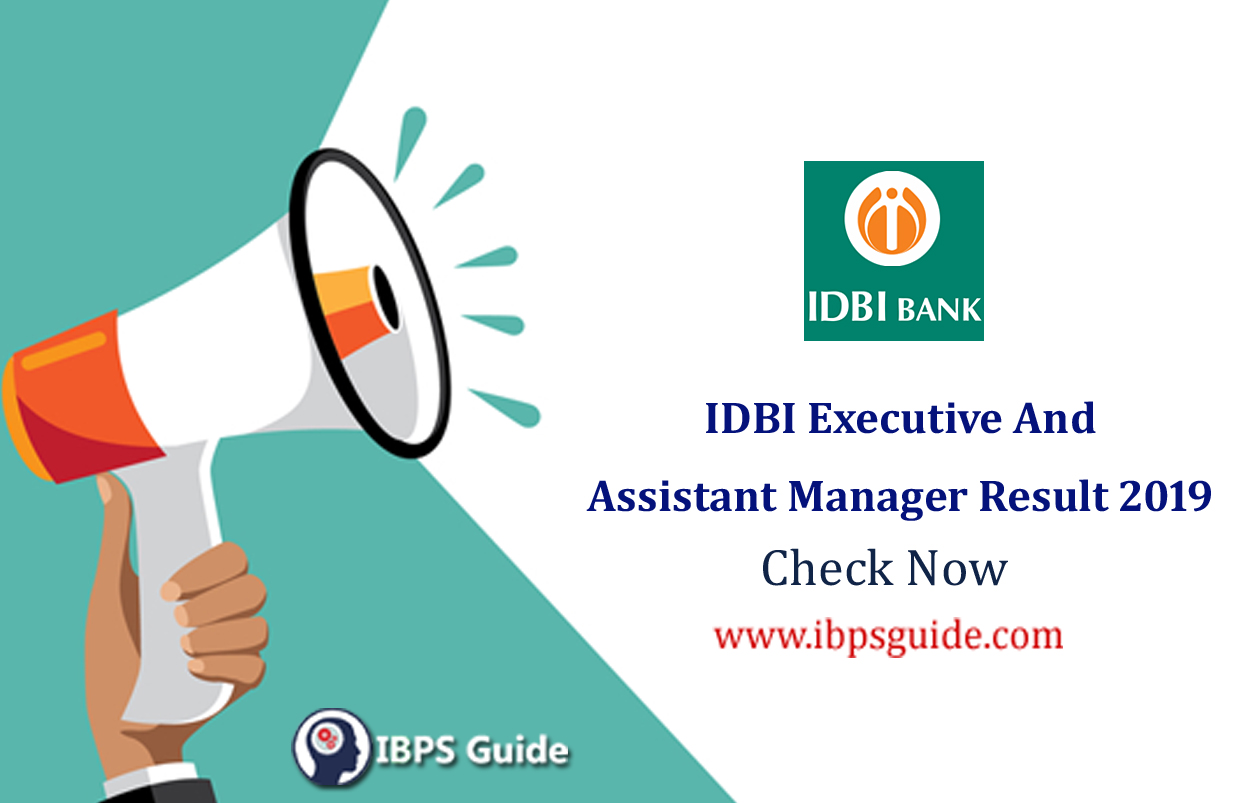 IDBI BANK

IDBI Executive And

Assistant Manager Result 2019

Check Now

www.ibpsguide.com

IBPS Guide